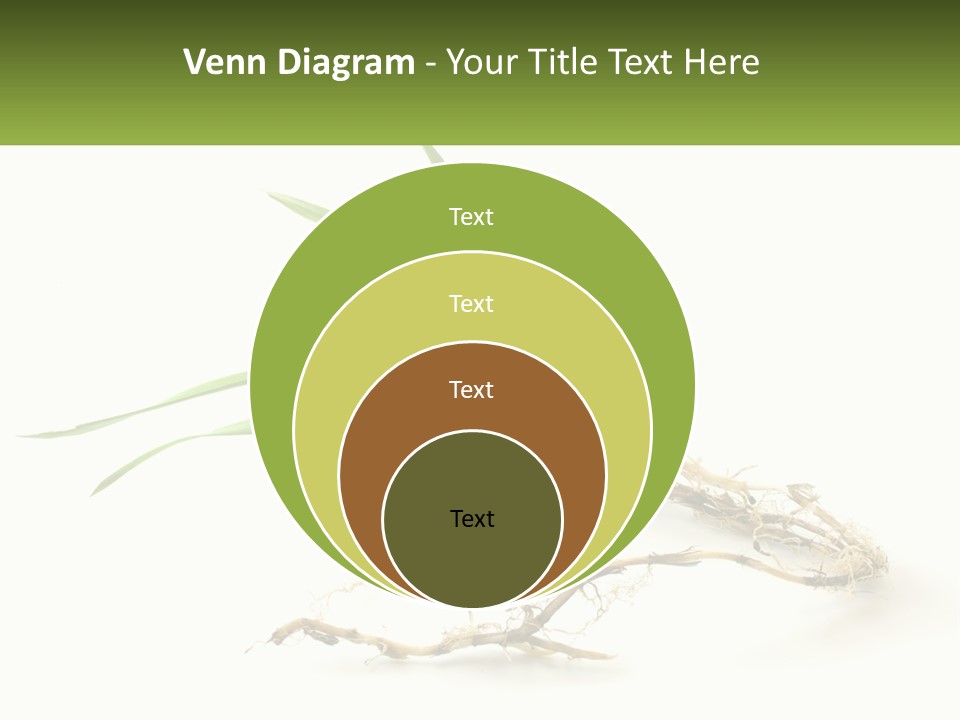 Venn Diagram - Your Title Text Here

Text

Text

Text

Text